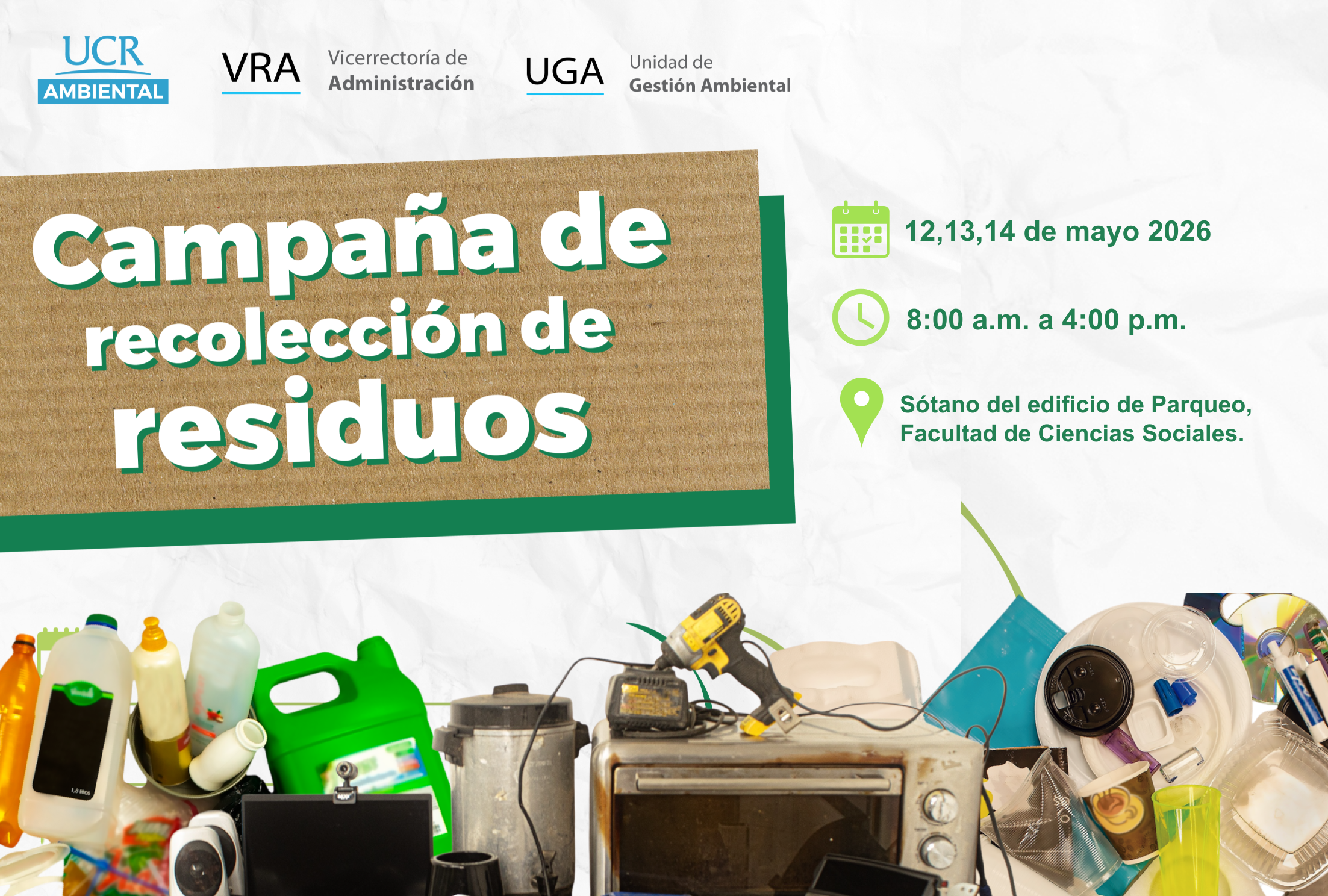 UCR AMBIENTAL

VRA Vicerrectoría de Administración

UGA Unidad de Gestión Ambiental

Campaña de recolección de residuos

12,13,14 de mayo 2026

8:00 a.m. a 4:00 p.m.

Sótano del edificio de Parqueo, Facultad de Ciencias Sociales.

1,8 litros